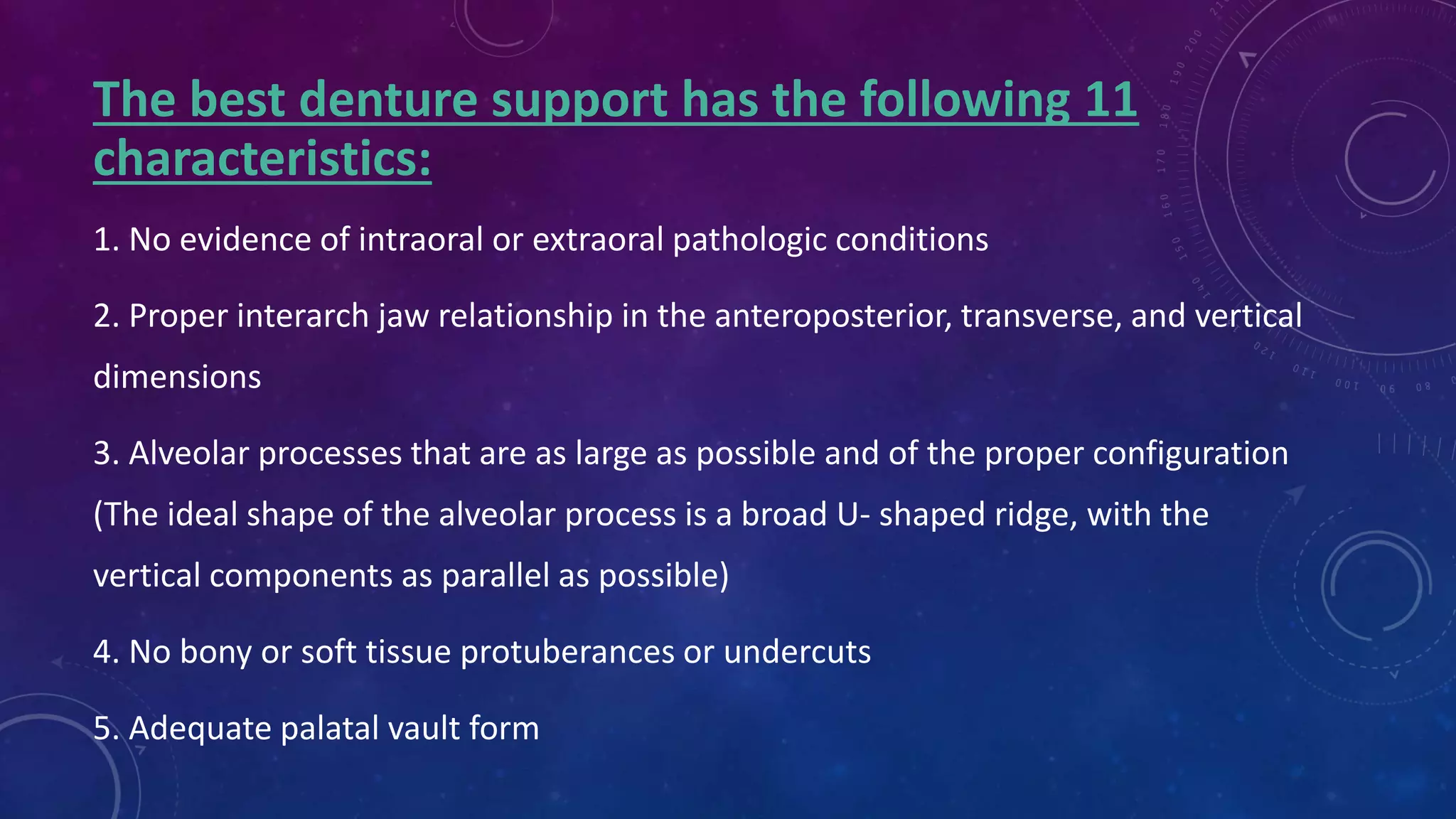 The best denture support has the following 11 characteristics:

1. No evidence of intraoral or extraoral pathologic conditions

2. Proper interarch jaw relationship in the anteroposterior, transverse, and vertical dimensions

3. Alveolar processes that are as large as possible and of the proper configuration (The ideal shape of the alveolar process is a broad U- shaped ridge, with the vertical components as parallel as possible)

4. No bony or soft tissue protuberances or undercuts

5. Adequate palatal vault form